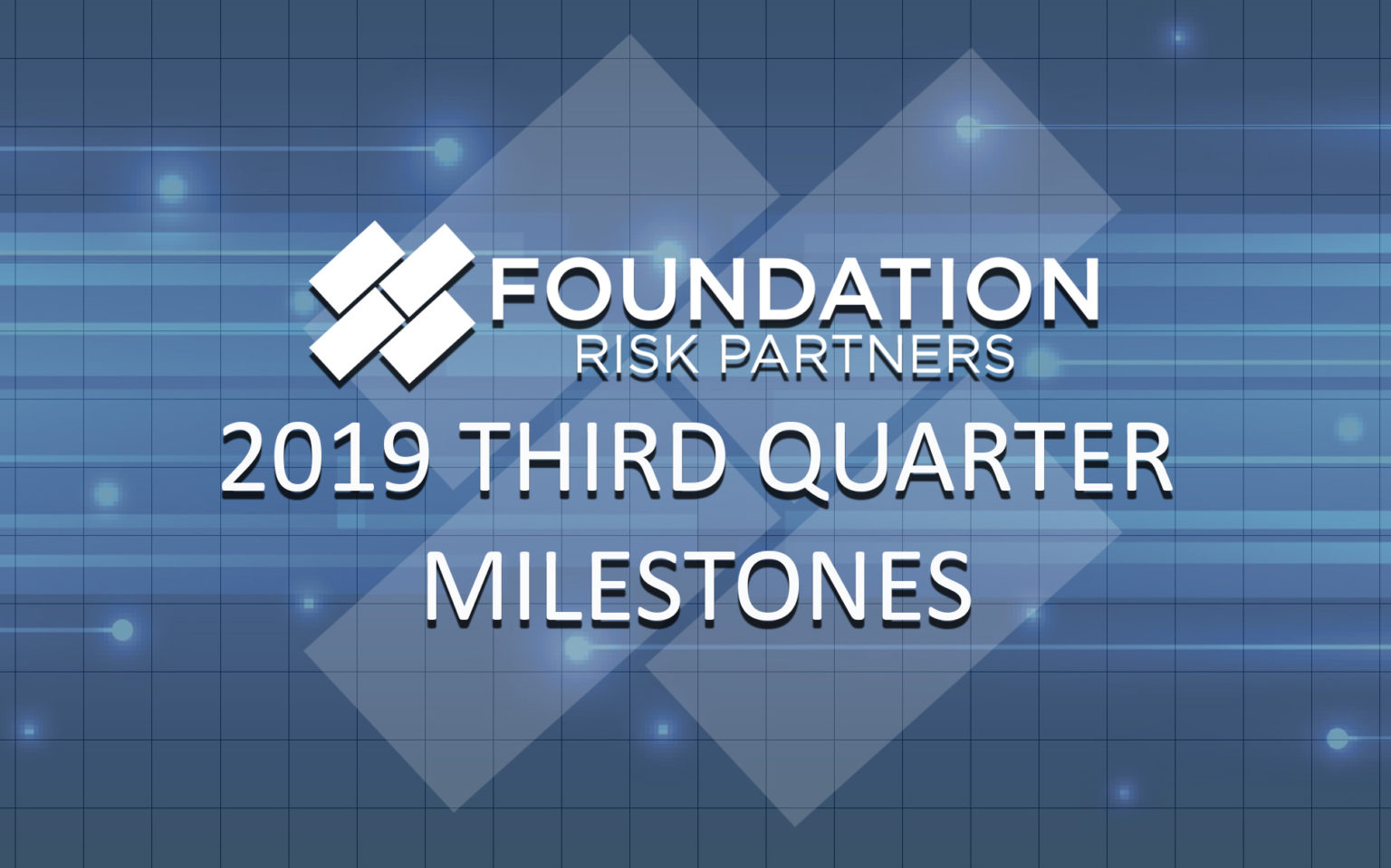 FOUNDATION
RISK PARTNERS

2019 THIRD QUARTER
MILESTONES